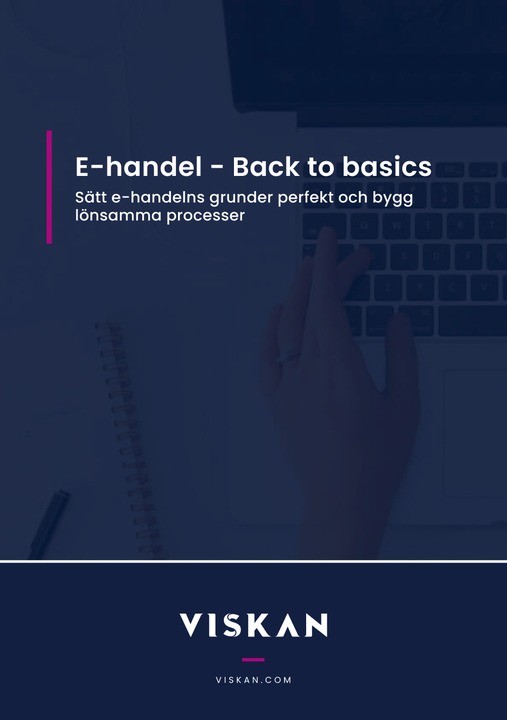 E-handel - Back to basics

Sätt e-handelns grunder perfekt och bygg lönsamma processer

VISKAN

VISKAN.COM